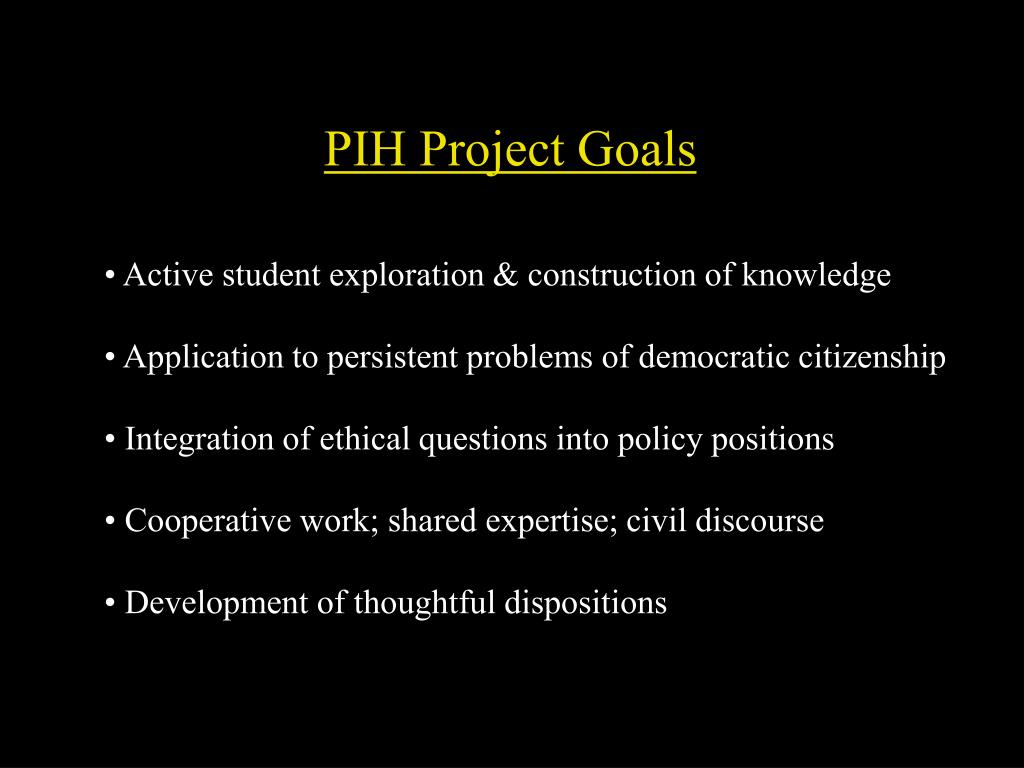 PIH Project Goals

• Active student exploration & construction of knowledge

• Application to persistent problems of democratic citizenship

• Integration of ethical questions into policy positions

• Cooperative work; shared expertise; civil discourse

• Development of thoughtful dispositions